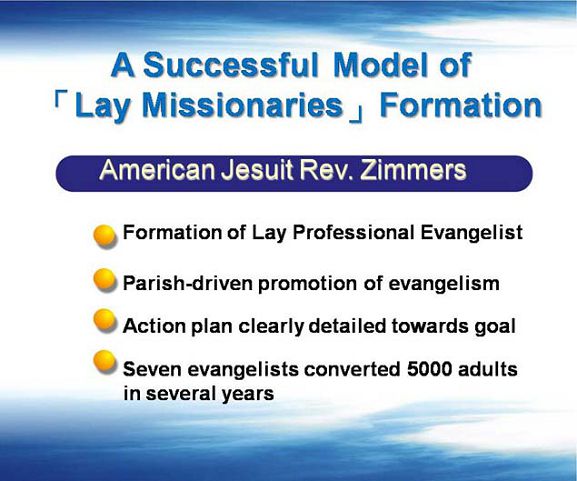 A Successful Model of 「Lay Missionaries」 Formation

American Jesuit Rev. Zimmers

Formation of Lay Professional Evangelist

Parish-driven promotion of evangelism

Action plan clearly detailed towards goal

Seven evangelists converted 5000 adults in several years